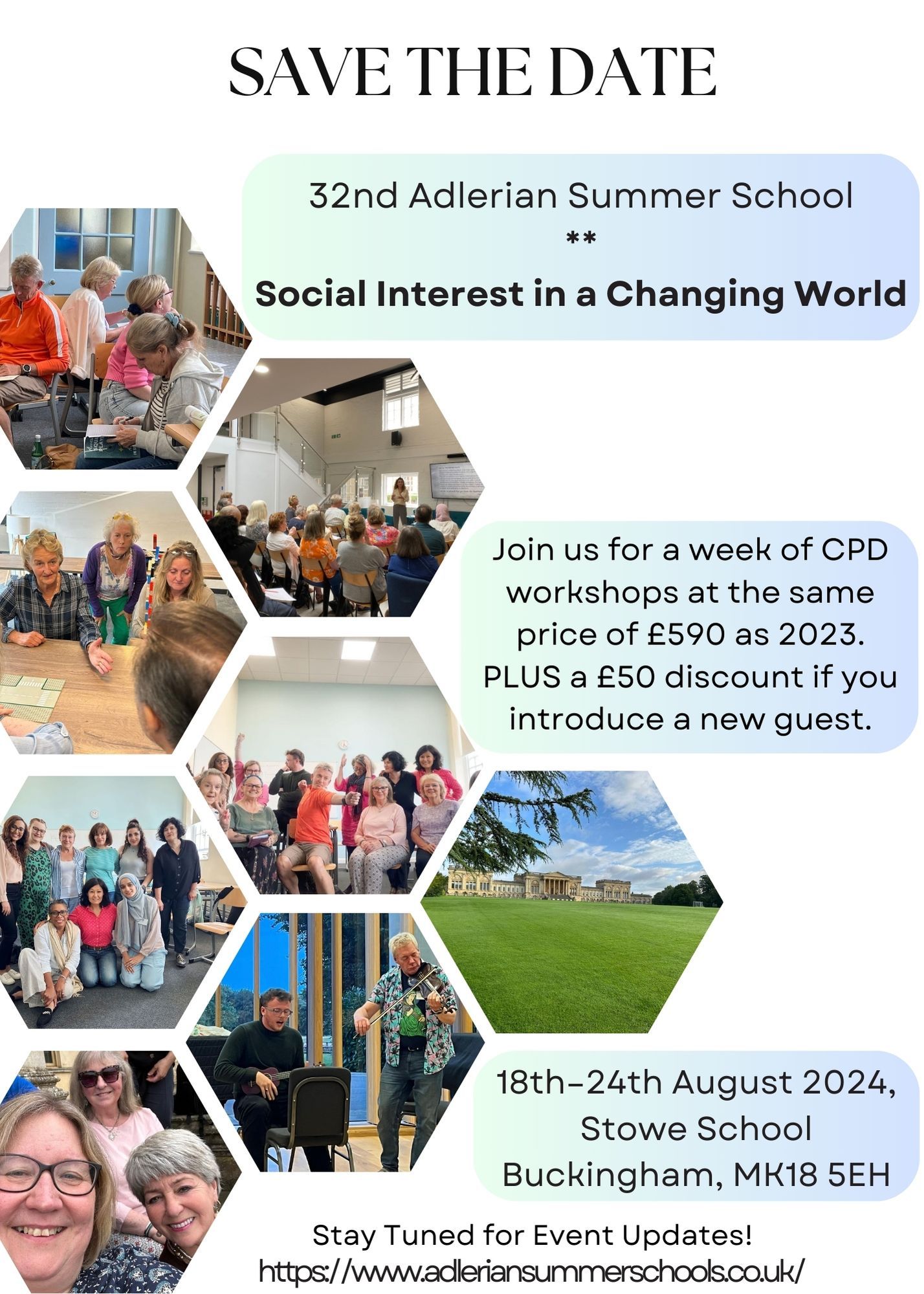 SAVE THE DATE

32nd Adlerian Summer School
**
Social Interest in a Changing World

Join us for a week of CPD workshops at the same price of £590 as 2023. PLUS a £50 discount if you introduce a new guest.

18th-24th August 2024,
Stowe School
Buckingham, MK18 5EH

Stay Tuned for Event Updates!
https://www.adleriansummerschools.co.uk/